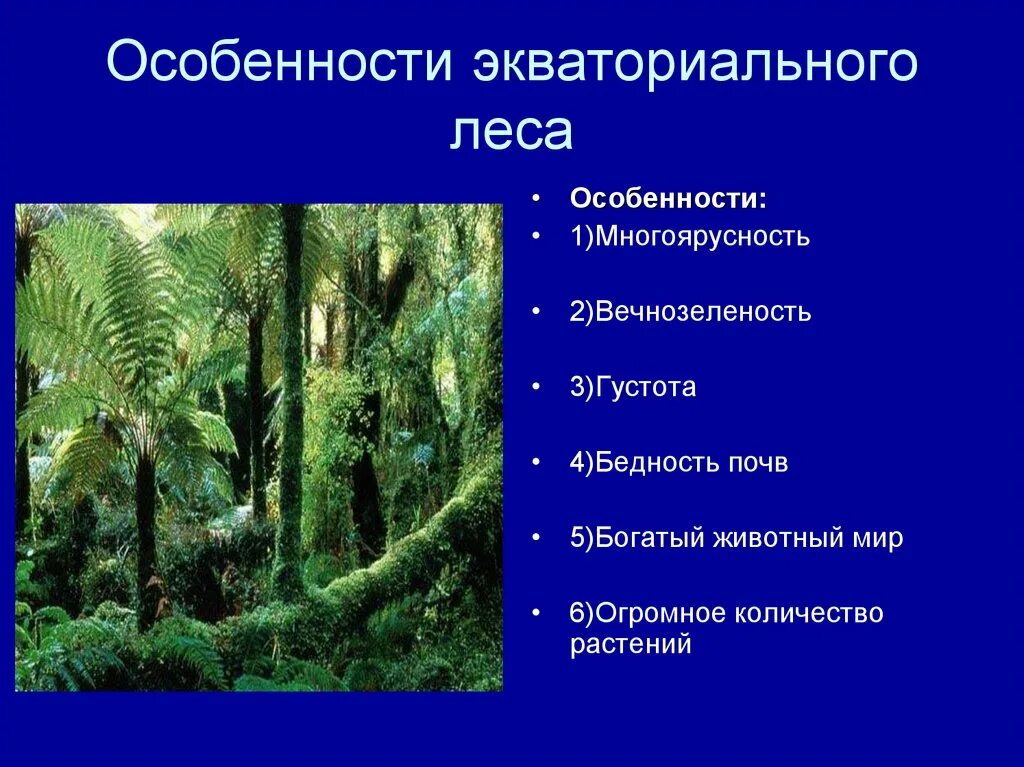 Особенности экваториального леса

• Особенности:
• 1)Многоярусность
• 2)Вечнозеленость
• 3)Густота
• 4)Бедность почв
• 5)Богатый животный мир
• 6)Огромное количество растений